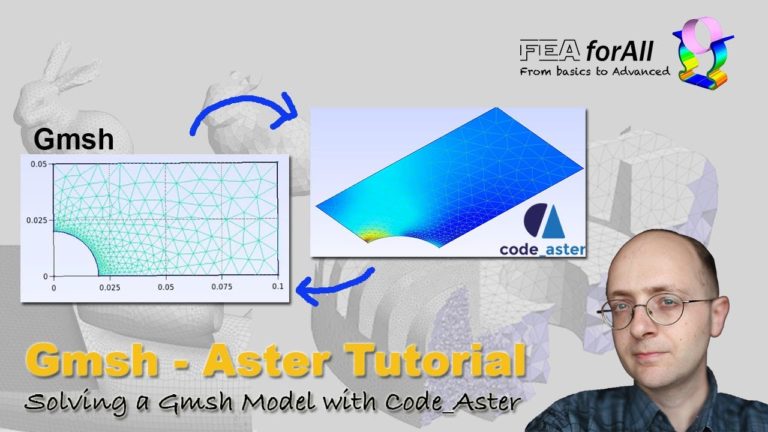 FEA forAll
From basics to Advanced

Gmsh

0.05

0.025

0

0

0.025

0.05

0.075

0.1

code_aster

Gmsh - Aster Tutorial

Solving a Gmsh Model with Code_Aster